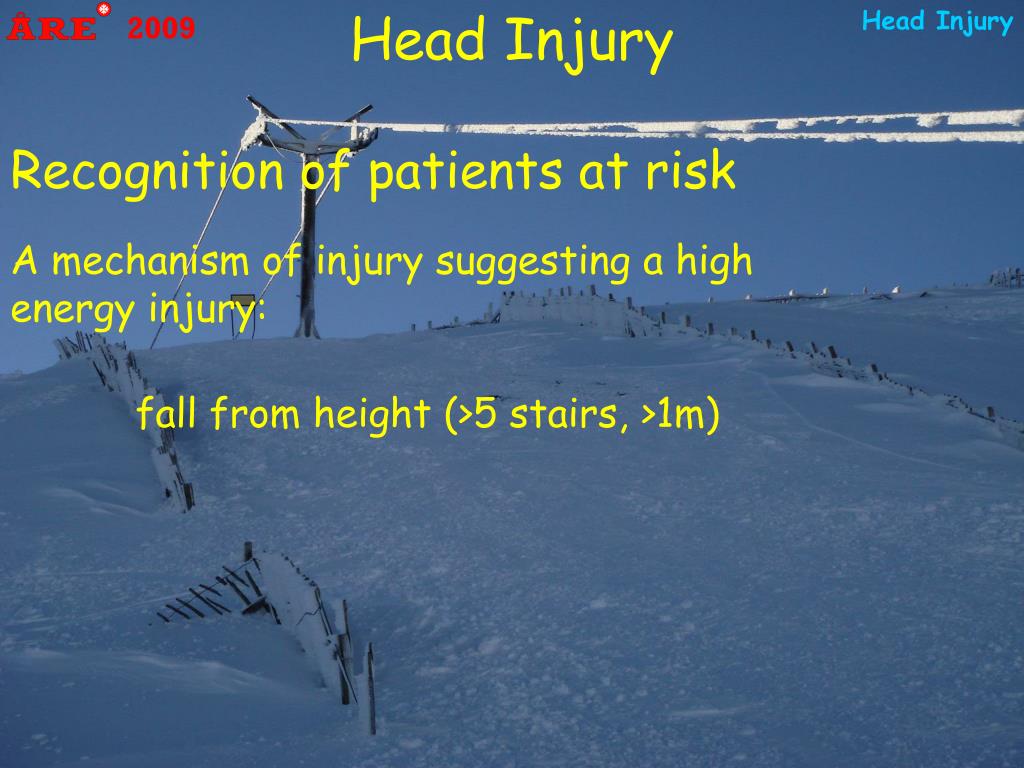 ÅRE 2009

Head Injury

Head Injury

Recognition of patients at risk

A mechanism of injury suggesting a high energy injury:

fall from height (>5 stairs, >1m)